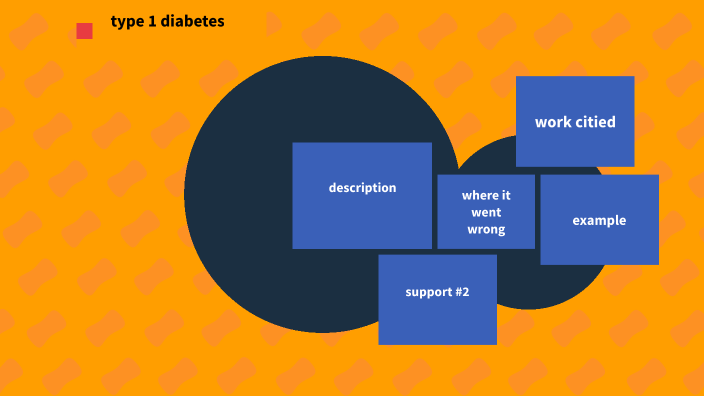 type 1 diabetes

work citied

description

where it went wrong

example

support #2